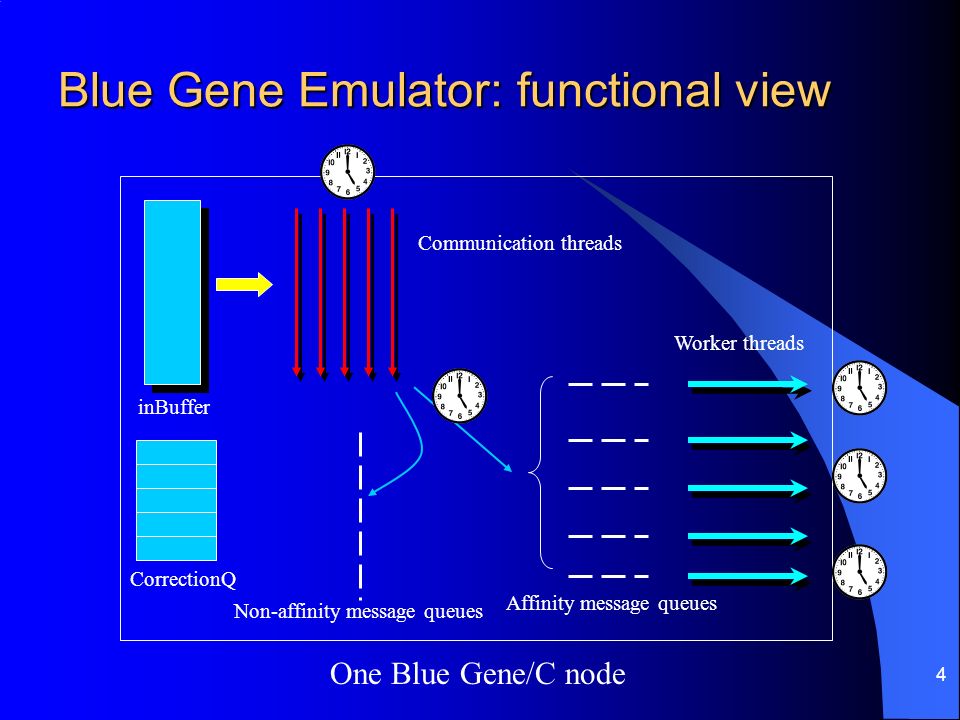 Blue Gene Emulator: functional view

Communication threads

Worker threads

inBuffer

CorrectionQ

Non-affinity message queues

Affinity message queues

One Blue Gene/C node

4